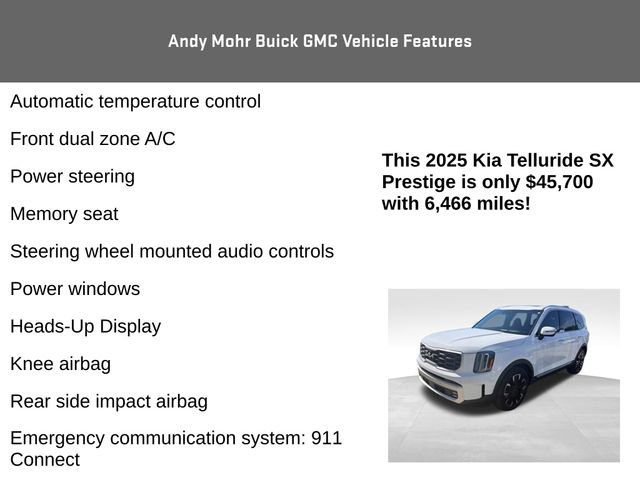 Andy Mohr Buick GMC Vehicle Features

Automatic temperature control

Front dual zone A/C

Power steering

Memory seat

Steering wheel mounted audio controls

Power windows

Heads-Up Display

Knee airbag

Rear side impact airbag

Emergency communication system: 911 Connect

This 2025 Kia Telluride SX Prestige is only $45,700 with 6,466 miles!